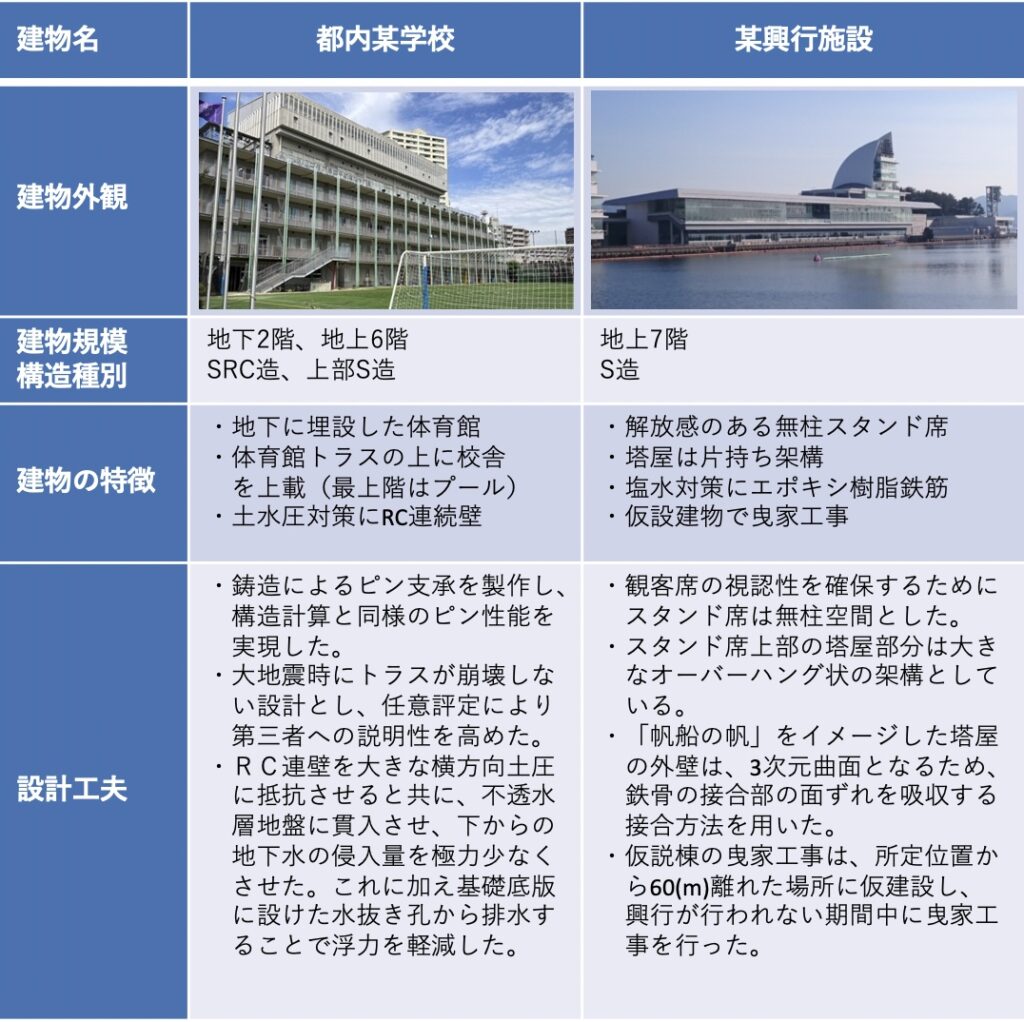 | 建物名 | 都内某学校 | 某興行施設 |
|---|---|---|
| 建物外観 | | |
| 建物規模 構造種別 | 地下2階、地上6階 SRC造、上部S造 | 地上7階 S造 |
| 建物の特徴 | ・地下に埋設した体育館 ・体育館トラスの上に校舎を上載（最上階はプール） ・土水圧対策にRC連続壁 | ・解放感のある無柱スタンド席 ・塔屋は片持ち架構 ・塩水対策にエポキシ樹脂鉄筋 ・仮設建物で曳家工事 |
| 設計工夫 | ・鋳造によるピン支承を製作し、構造計算と同様のピン性能を実現した。 ・大地震時にトラスが崩壊しない設計とし、任意評定により第三者への説明性を高めた。 ・ＲＣ連壁を大きな横方向土圧に抵抗させると共に、不透水層地盤に貫入させ、下からの地下水の侵入量を極力少なくさせた。これに加え基礎底版に設けた水抜き孔から排水することで浮力を軽減した。 | ・観客席の視認性を確保するためにスタンド席は無柱空間とした。 ・スタンド席上部の塔屋部分は大きなオーバーハング状の架構としている。 ・「帆船の帆」をイメージした塔屋の外壁は、3次元曲面となるため、鉄骨の接合部の面ずれを吸収する接合方法を用いた。 ・仮説棟の曳家工事は、所定位置から60(m)離れた場所に仮建設し、興行が行われない期間中に曳家工事を行った。 |